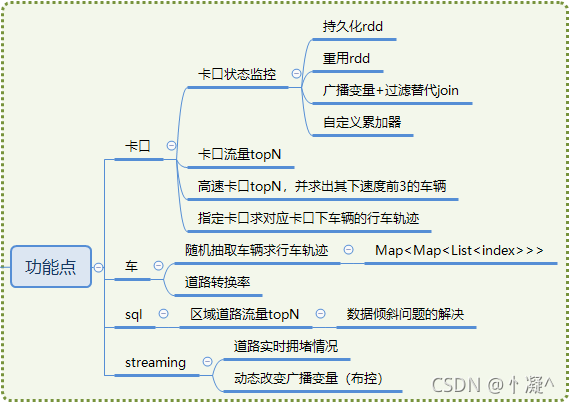 功能点

卡口

卡口状态监控

持久化rdd

重用rdd

广播变量+过滤替代join

自定义累加器

卡口流量topN

高速卡口topN，并求出其下速度前3的车辆

指定卡口求对应卡口下车辆的行车轨迹

车

随机抽取车辆求行车轨迹

Map<Map<List<index>>>

道路转换率

sql

区域道路流量topN

数据倾斜问题的解决

streaming

道路实时拥堵情况

动态改变广播变量（布控）

CSDN @忄凝^